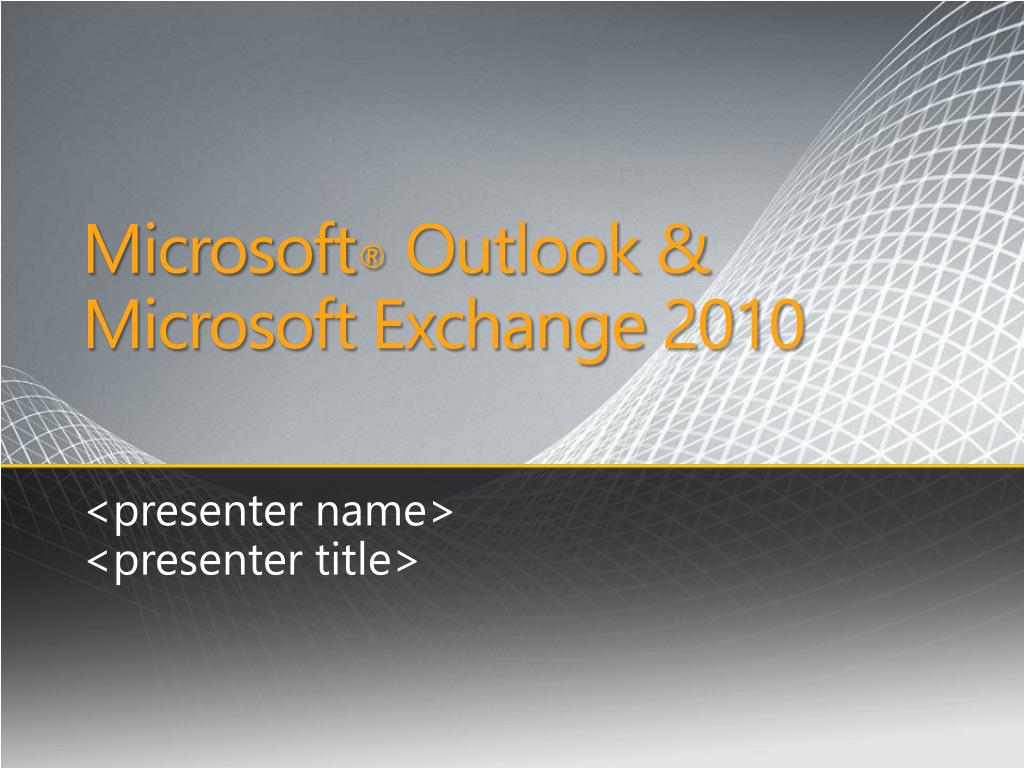 Microsoft® Outlook & Microsoft Exchange 2010

<presenter name>
<presenter title>